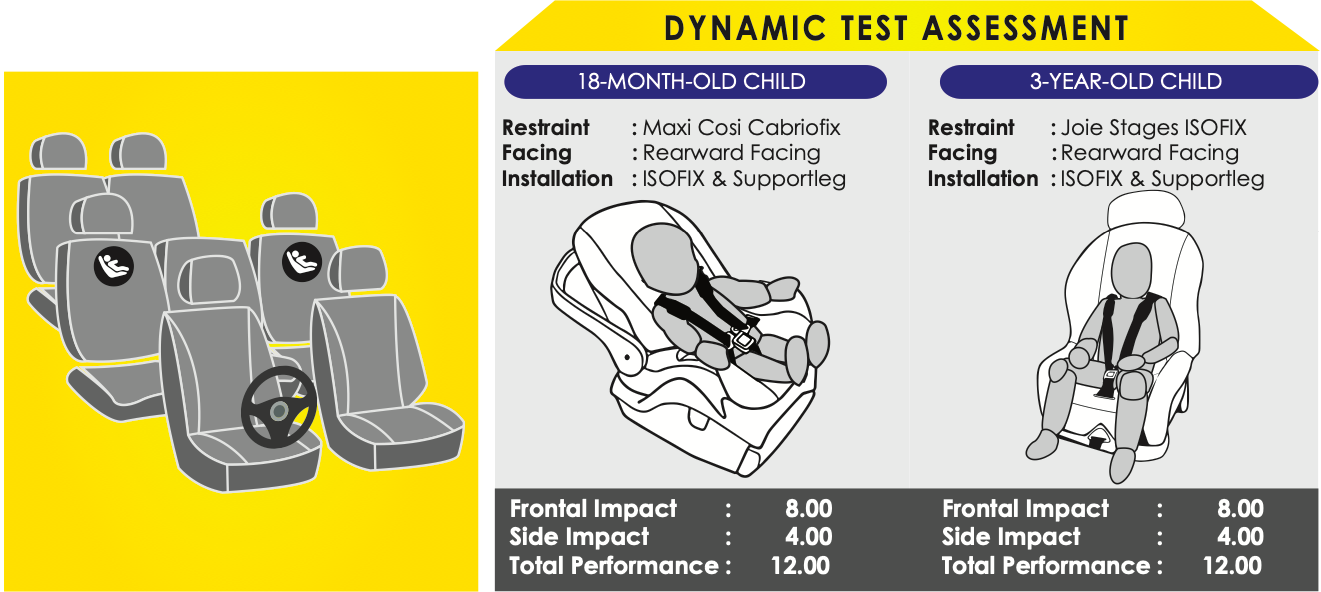 DYNAMIC TEST ASSESSMENT

18-MONTH-OLD CHILD

Restraint : Maxi Cosi Cabriofix
Facing : Rearward Facing
Installation : ISOFIX & Supportleg

Frontal Impact : 8.00
Side Impact : 4.00
Total Performance : 12.00

3-YEAR-OLD CHILD

Restraint : Joie Stages ISOFIX
Facing : Rearward Facing
Installation : ISOFIX & Supportleg

Frontal Impact : 8.00
Side Impact : 4.00
Total Performance : 12.00